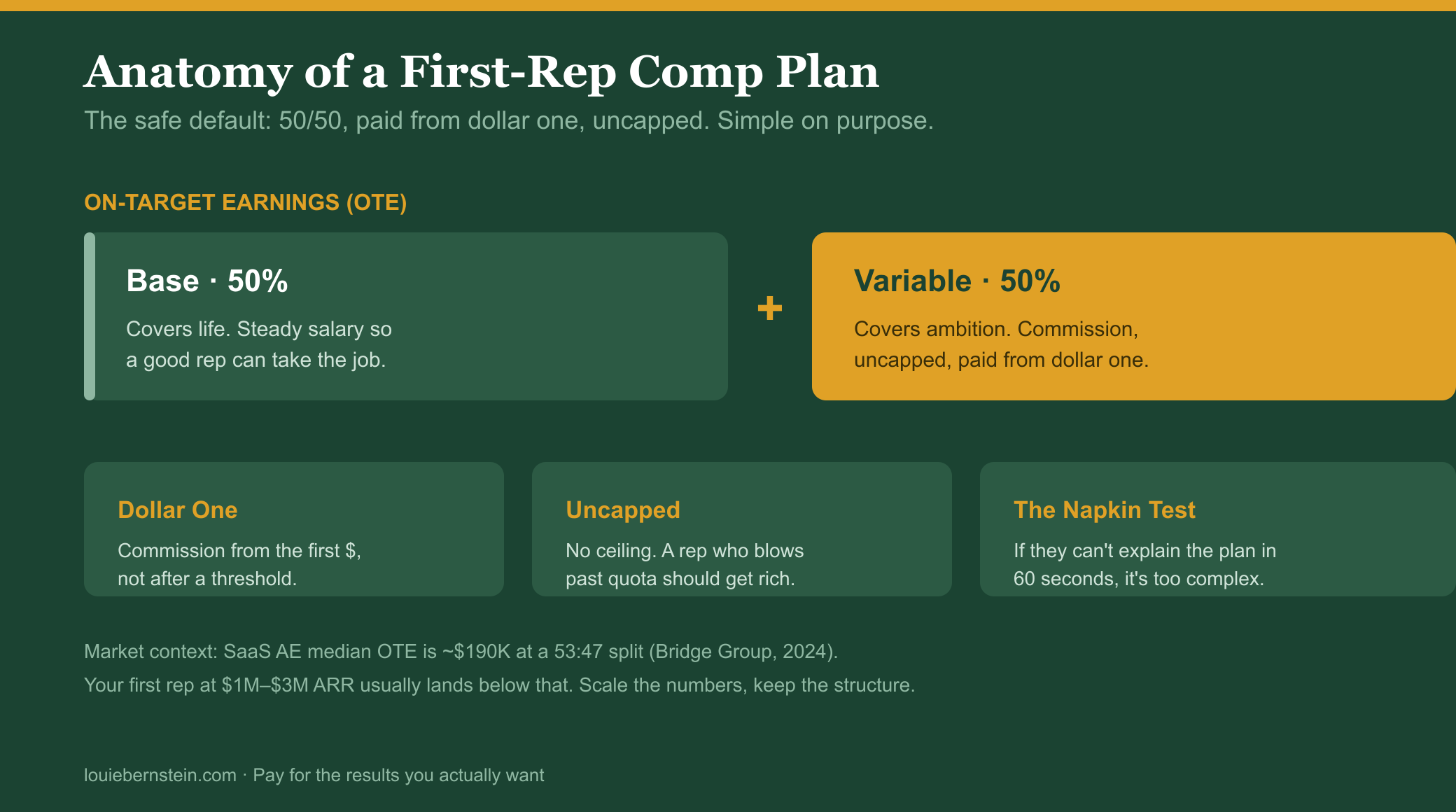 Anatomy of a First-Rep Comp Plan

The safe default: 50/50, paid from dollar one, uncapped. Simple on purpose.

ON-TARGET EARNINGS (OTE)

Base · 50%

Covers life. Steady salary so a good rep can take the job.

+

Variable · 50%

Covers ambition. Commission, uncapped, paid from dollar one.

Dollar One

Commission from the first $, not after a threshold.

Uncapped

No ceiling. A rep who blows past quota should get rich.

The Napkin Test

If they can't explain the plan in 60 seconds, it's too complex.

Market context: SaaS AE median OTE is ~$190K at a 53:47 split (Bridge Group, 2024).

Your first rep at $1M–$3M ARR usually lands below that. Scale the numbers, keep the structure.

louiebernstein.com · Pay for the results you actually want